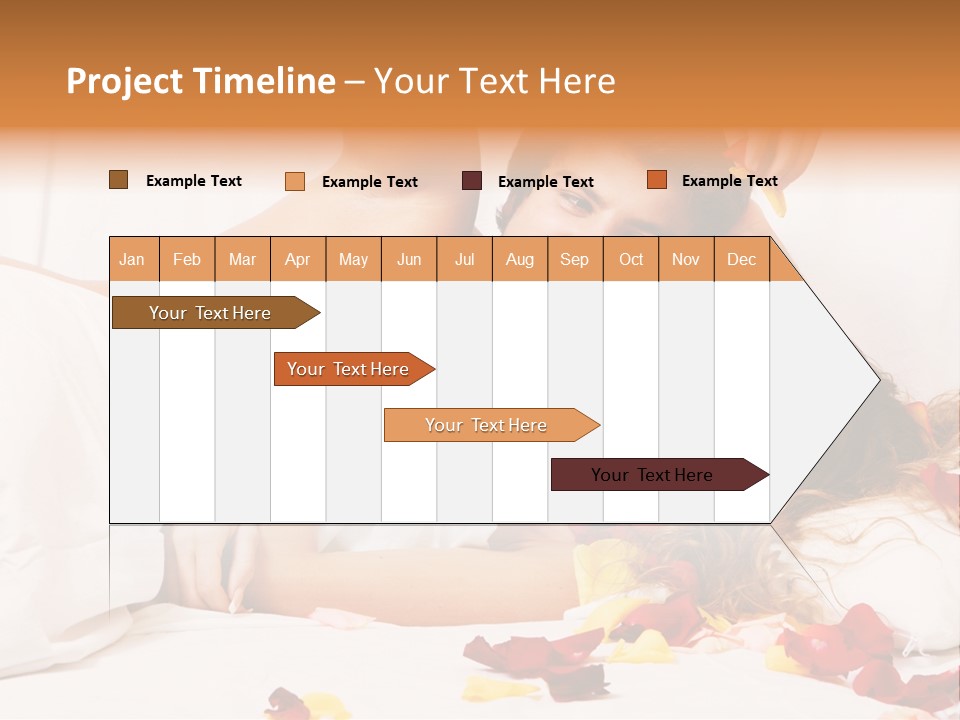 Project Timeline – Your Text Here

Example Text
Example Text
Example Text
Example Text

| Jan | Feb | Mar | Apr | May | Jun | Jul | Aug | Sep | Oct | Nov | Dec |
|---|---|---|---|---|---|---|---|---|---|---|---|

Your Text Here
Your Text Here
Your Text Here
Your Text Here